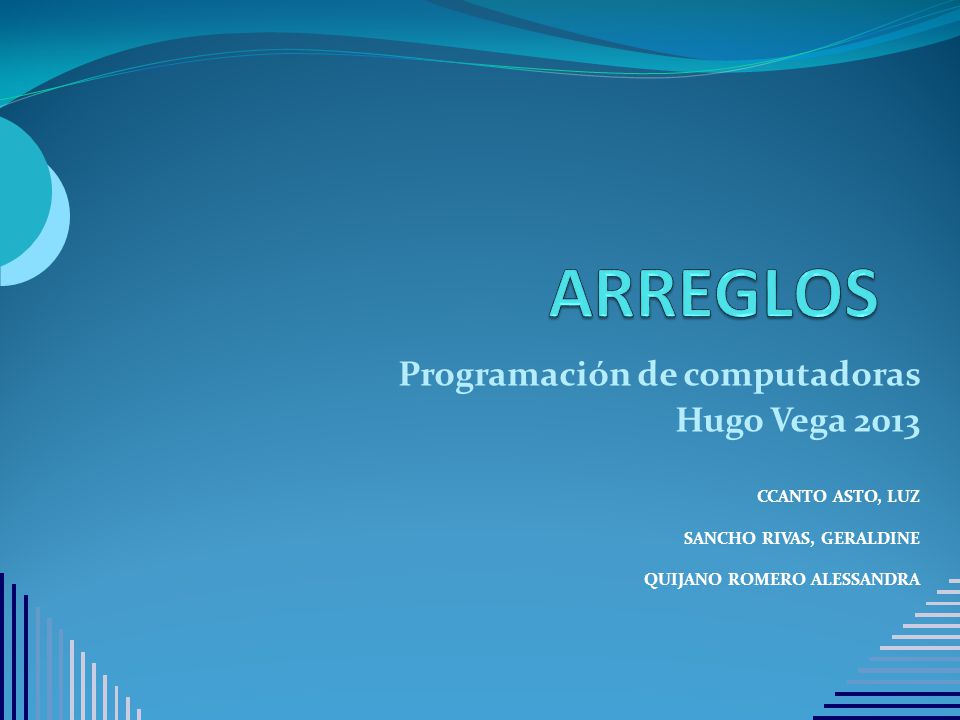 ARREGLOS

Programación de computadoras
Hugo Vega 2013

CCANTO ASTO, LUZ

SANCHO RIVAS, GERALDINE

QUIJANO ROMERO ALESSANDRA